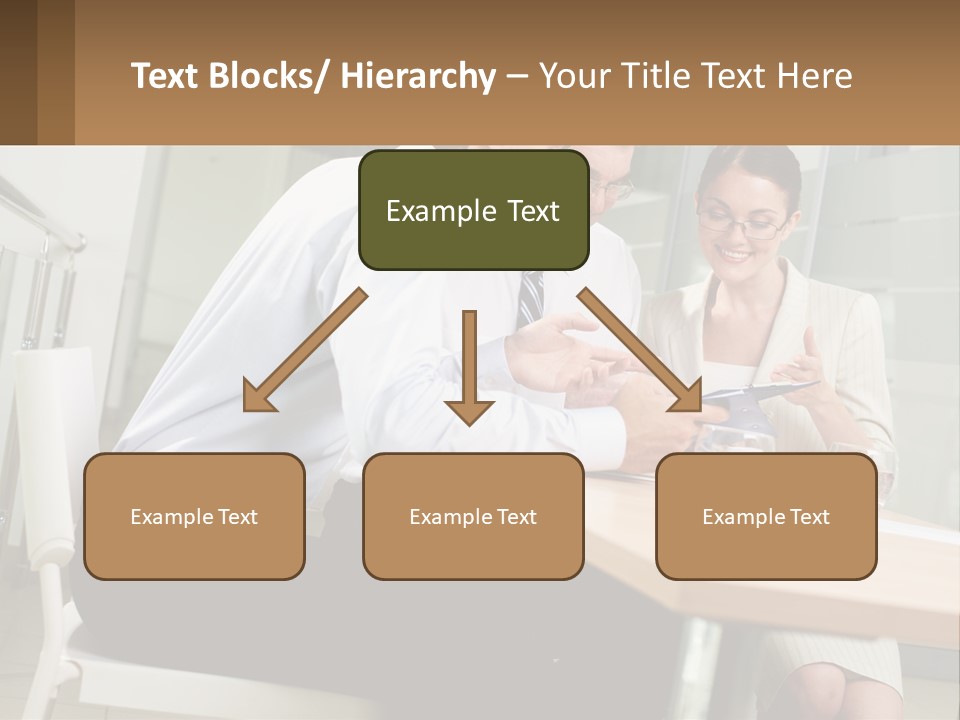 Text Blocks/ Hierarchy – Your Title Text Here

Example Text

Example Text

Example Text

Example Text